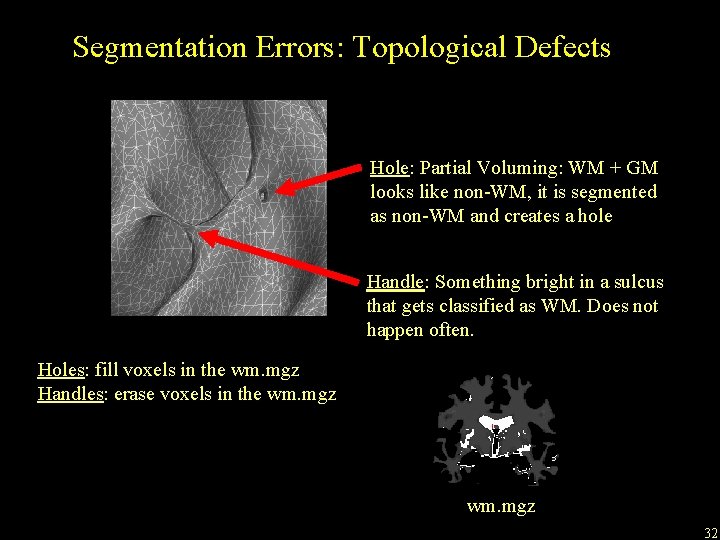 Segmentation Errors: Topological Defects

Hole: Partial Voluming: WM + GM looks like non-WM, it is segmented as non-WM and creates a hole

Handle: Something bright in a sulcus that gets classified as WM. Does not happen often.

Holes: fill voxels in the wm.mgz
Handles: erase voxels in the wm.mgz

wm.mgz

32